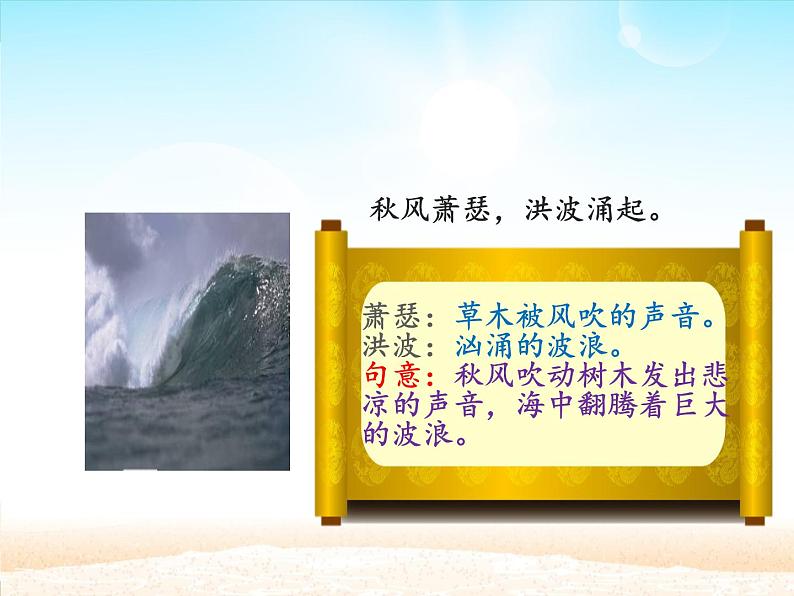 秋风萧瑟，洪波涌起。

萧瑟：草木被风吹的声音。
洪波：汹涌的波浪。
句意：秋风吹动树木发出悲凉的声音，海中翻腾着巨大的波浪。